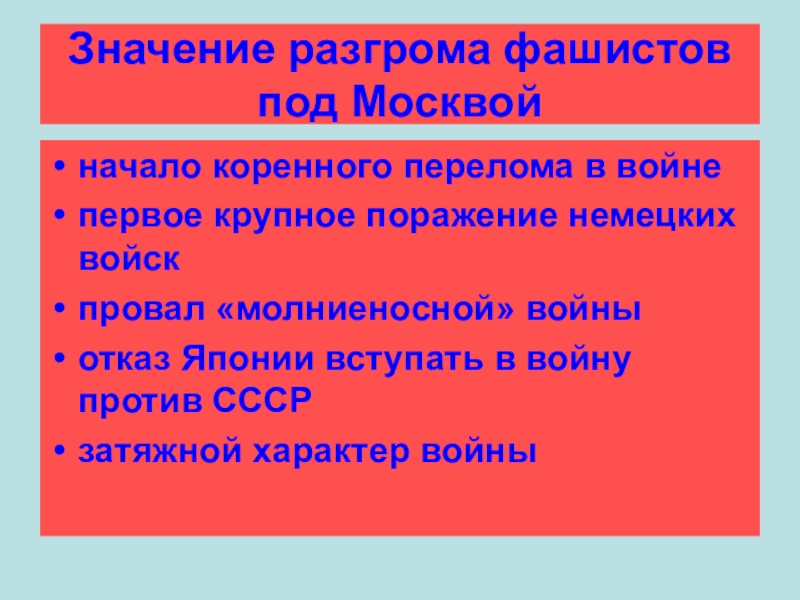 Значение разгрома фашистов под Москвой

• начало коренного перелома в войне
• первое крупное поражение немецких войск
• провал «молниеносной» войны
• отказ Японии вступать в войну против СССР
• затяжной характер войны